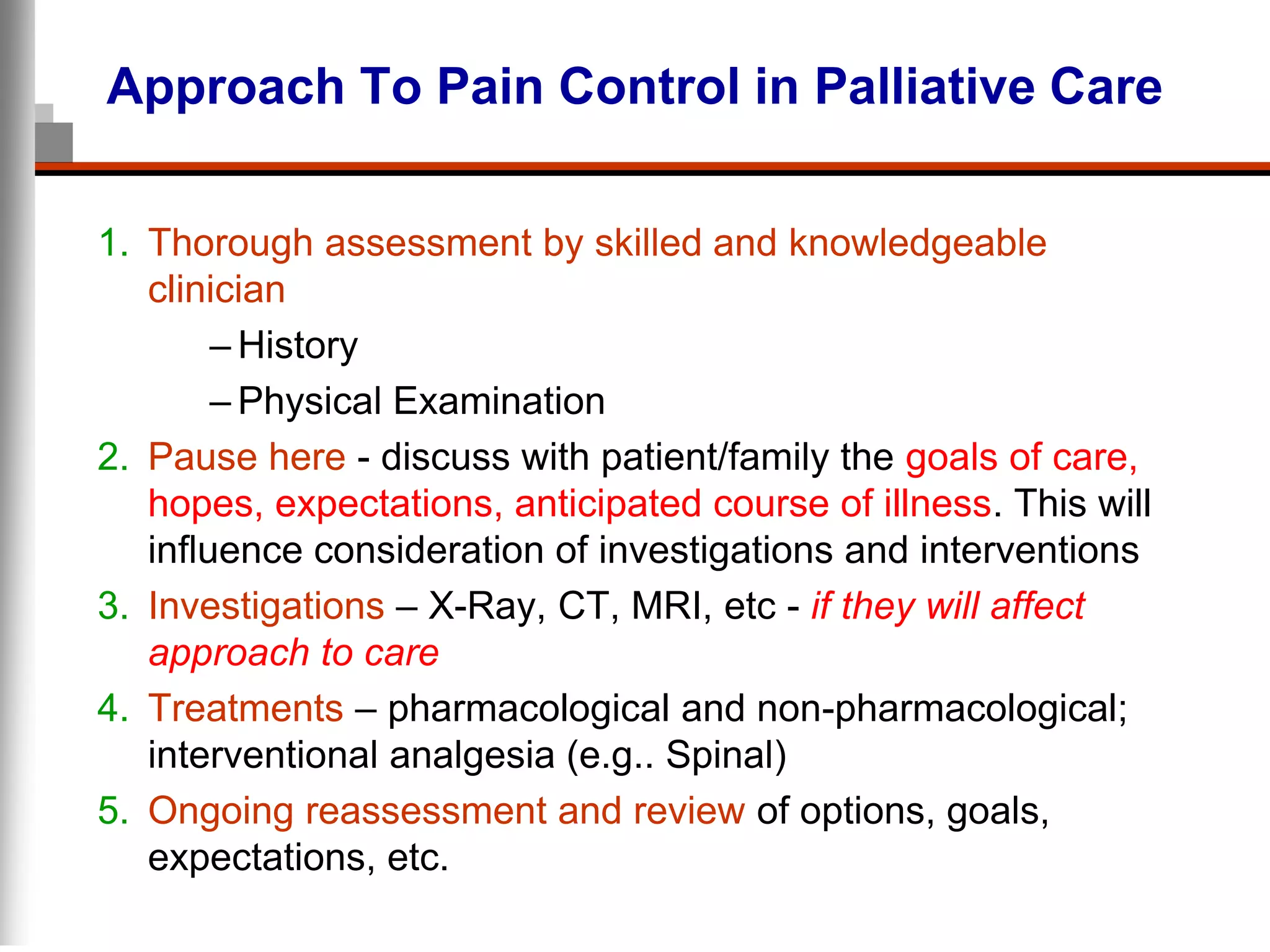 Approach To Pain Control in Palliative Care

1. Thorough assessment by skilled and knowledgeable clinician
– History
– Physical Examination
2. Pause here - discuss with patient/family the goals of care, hopes, expectations, anticipated course of illness. This will influence consideration of investigations and interventions
3. Investigations – X-Ray, CT, MRI, etc - if they will affect approach to care
4. Treatments – pharmacological and non-pharmacological; interventional analgesia (e.g.. Spinal)
5. Ongoing reassessment and review of options, goals, expectations, etc.